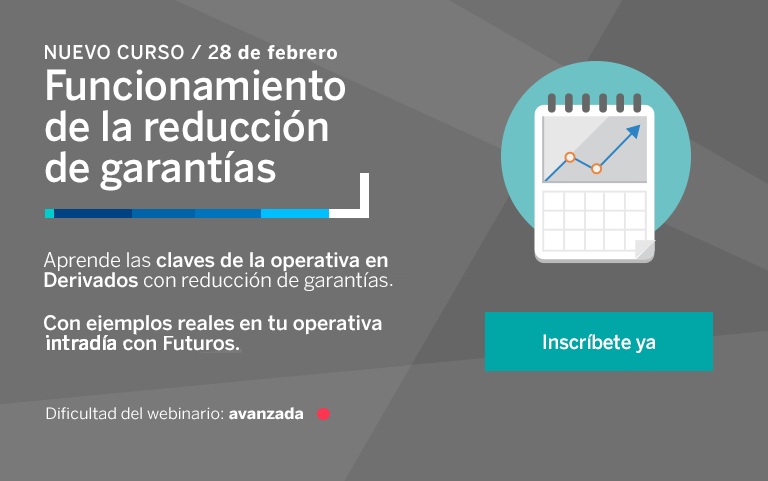 NUEVO CURSO / 28 de febrero

Funcionamiento de la reducción de garantías

Aprende las claves de la operativa en Derivados con reducción de garantías.

Con ejemplos reales en tu operativa intradía con Futuros.

Dificultad del webinario: avanzada

Inscríbete ya